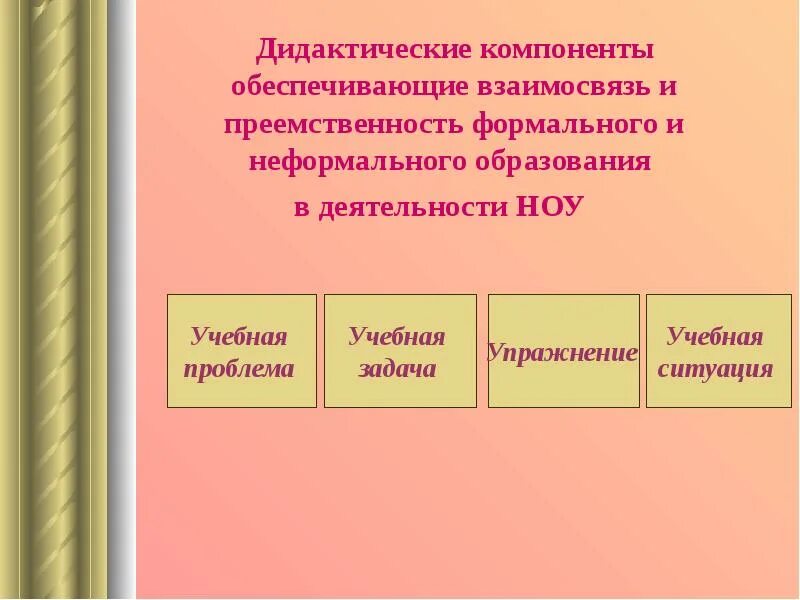 Дидактические компоненты обеспечивающие взаимосвязь и преемственность формального и неформального образования

в деятельности НОУ

Учебная проблема

Учебная задача

Упражнение

Учебная ситуация